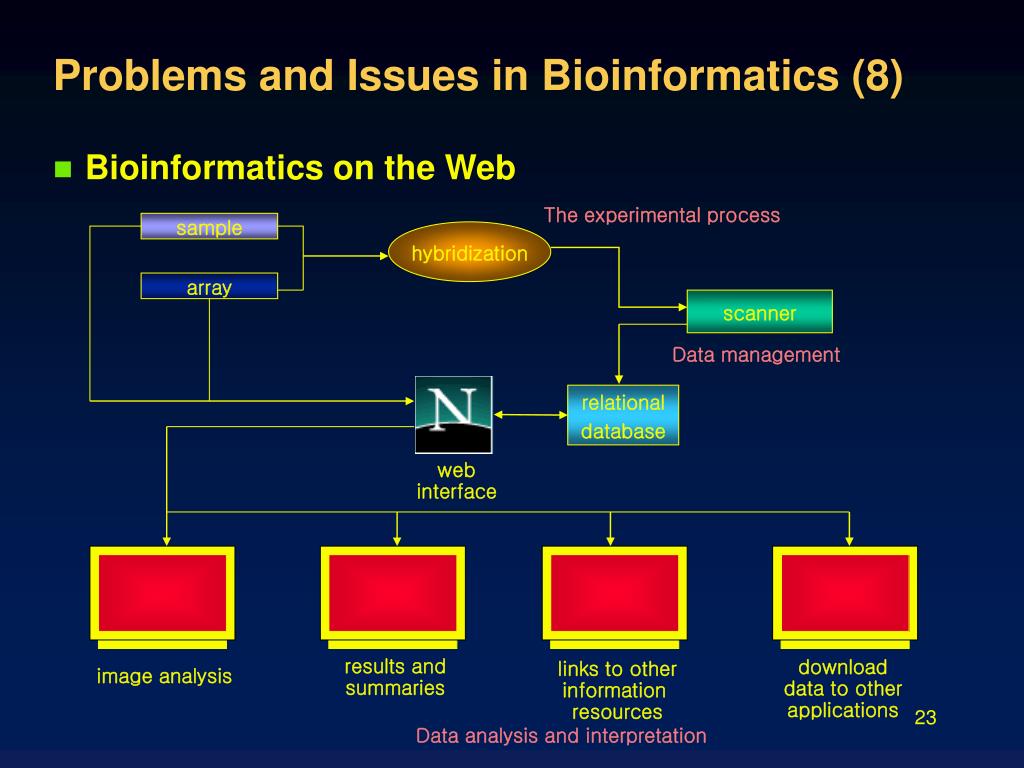 Problems and Issues in Bioinformatics (8)

Bioinformatics on the Web

The experimental process

sample

array

hybridization

scanner

Data management

N

relational database

web interface

image analysis

results and summaries

links to other information resources

download data to other applications

Data analysis and interpretation

23